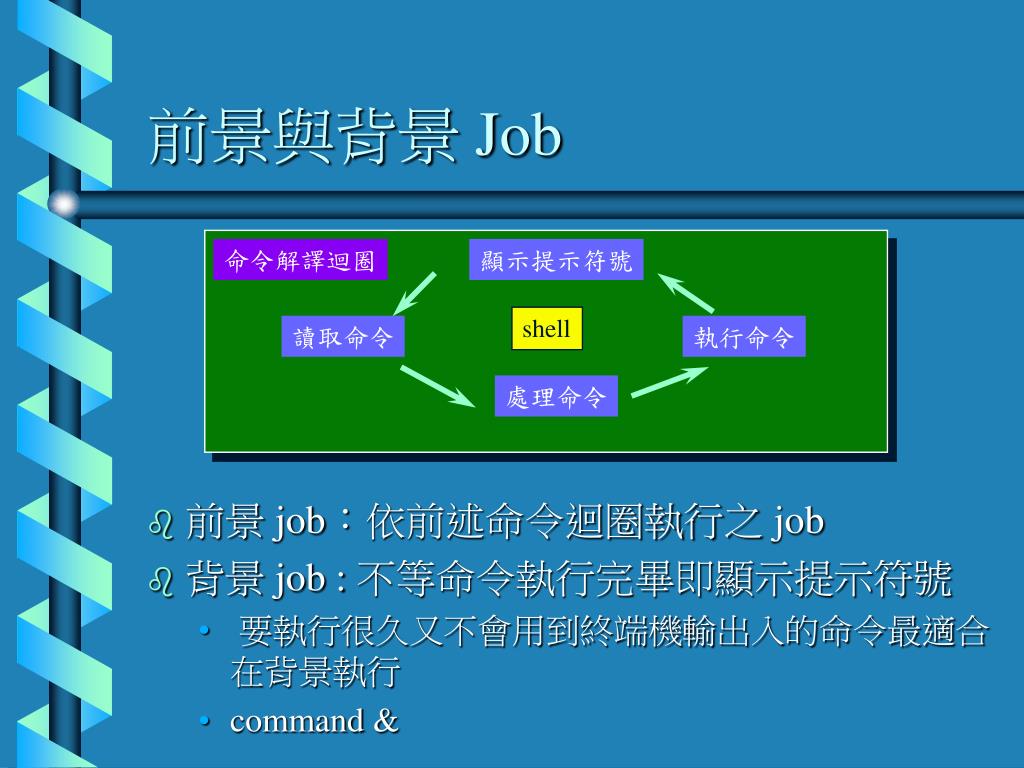 前景與背景 Job

命令解譯迴圈

顯示提示符號

讀取命令

shell

執行命令

處理命令

前景 job：依前述命令迴圈執行之 job

背景 job : 不等命令執行完畢即顯示提示符號

• 要執行很久又不會用到終端機輸出入的命令最適合在背景執行

• command &